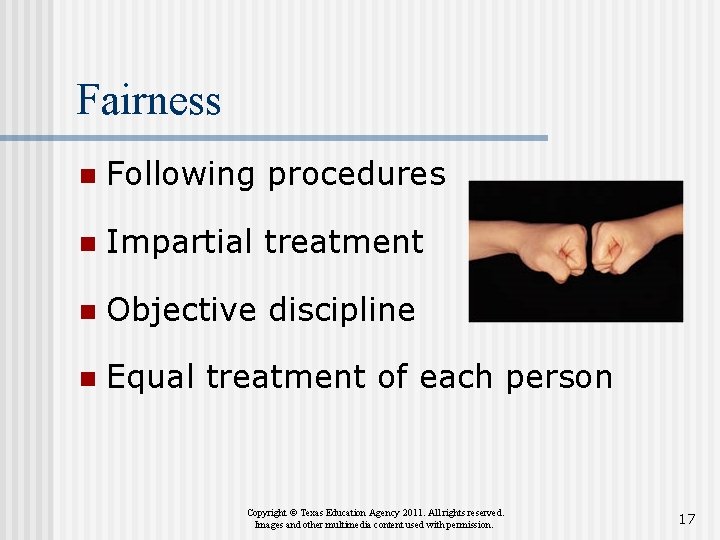 Fairness

- Following procedures
- Impartial treatment
- Objective discipline
- Equal treatment of each person

Copyright © Texas Education Agency 2011. All rights reserved.
Images and other multimedia content used with permission.

17